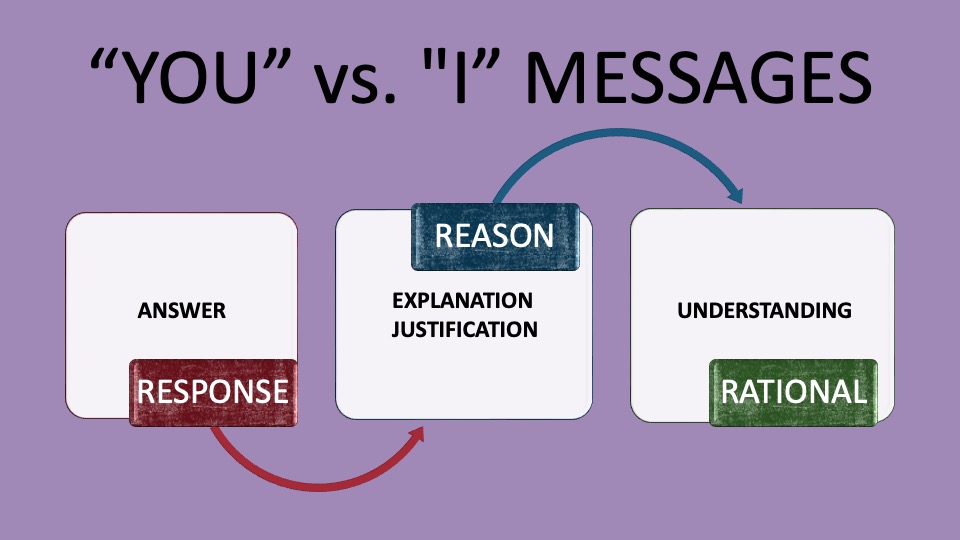 “YOU” vs. "I” MESSAGES

ANSWER

RESPONSE

REASON

EXPLANATION
JUSTIFICATION

UNDERSTANDING

RATIONAL